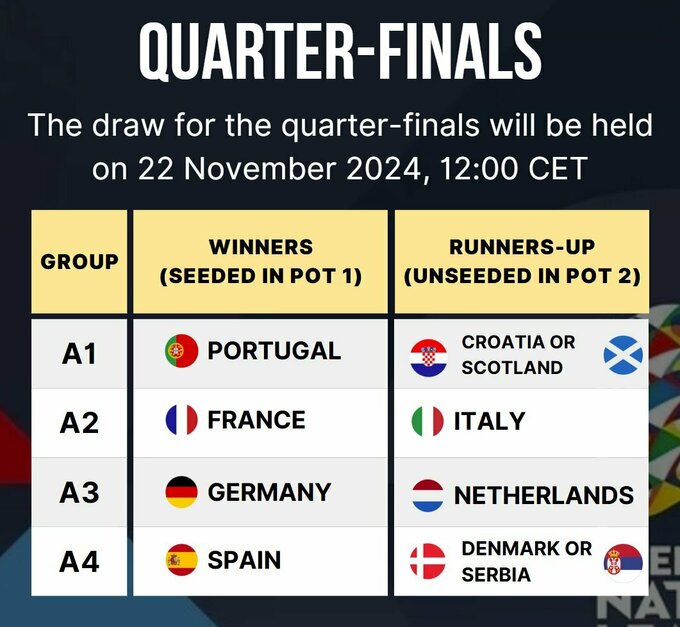 QUARTER-FINALS

The draw for the quarter-finals will be held on 22 November 2024, 12:00 CET

| GROUP | WINNERS (SEEDED IN POT 1) | RUNNERS-UP (UNSEEDED IN POT 2) |
|---|---|---|
| A1 | PORTUGAL | CROATIA OR SCOTLAND |
| A2 | FRANCE | ITALY |
| A3 | GERMANY | NETHERLANDS |
| A4 | SPAIN | DENMARK OR SERBIA |